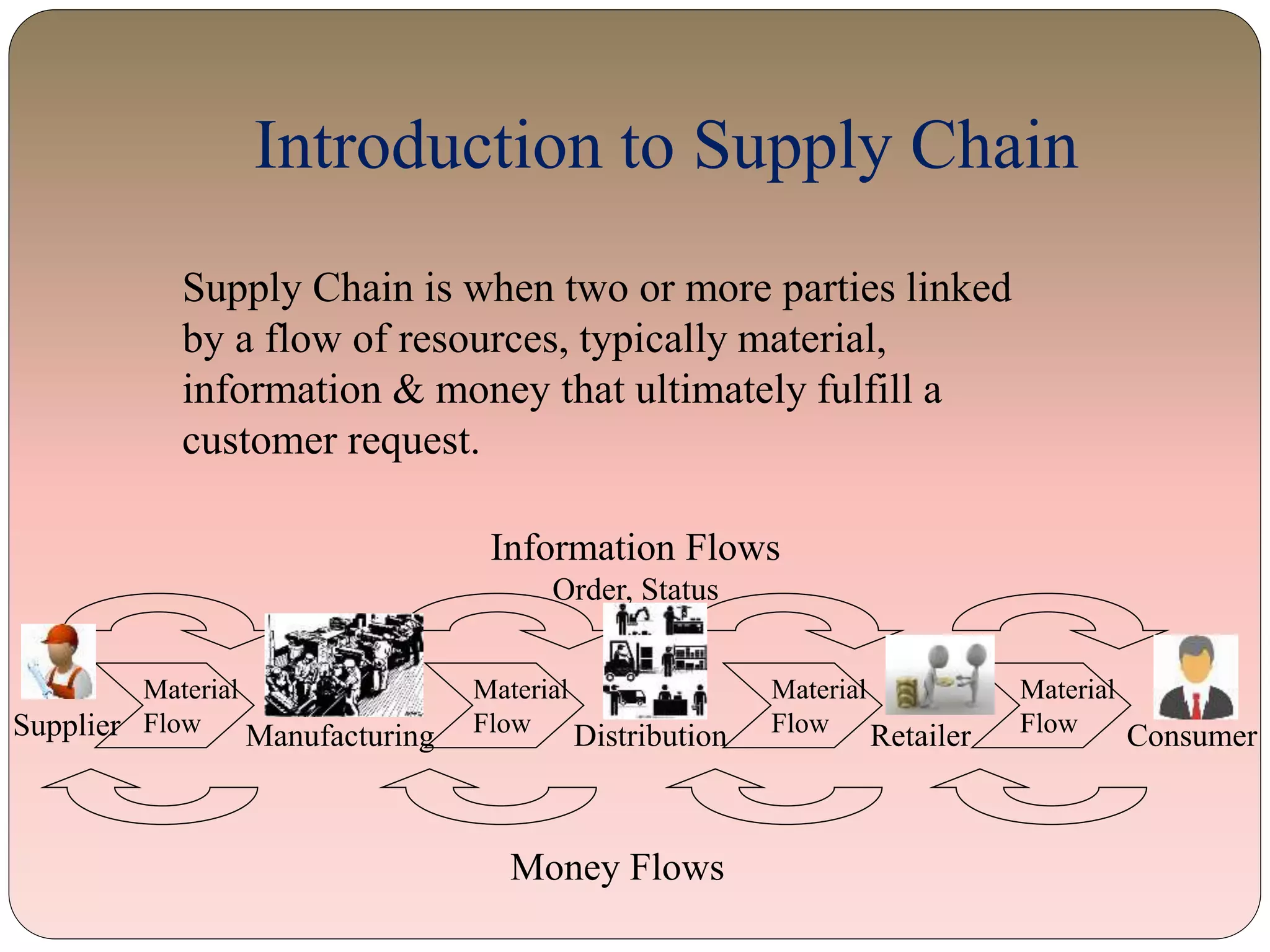 Introduction to Supply Chain

Supply Chain is when two or more parties linked by a flow of resources, typically material, information & money that ultimately fulfill a customer request.

Information Flows
Order, Status

Supplier
Material Flow
Manufacturing
Material Flow
Distribution
Material Flow
Retailer
Material Flow
Consumer

Money Flows